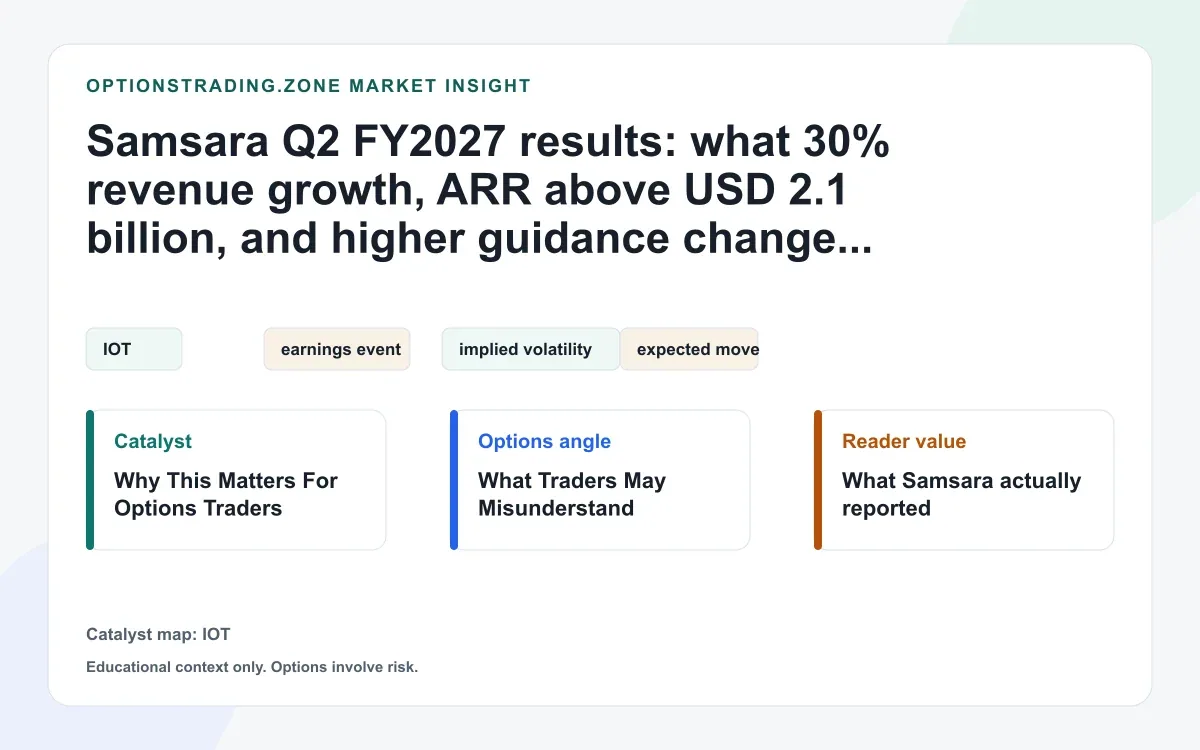 OPTIONSTRADING.ZONE MARKET INSIGHT

Samsara Q2 FY2027 results: what 30% revenue growth, ARR above USD 2.1 billion, and higher guidance change...

IOT

earnings event

implied volatility

expected move

Catalyst
Why This Matters For Options Traders

Options angle
What Traders May Misunderstand

Reader value
What Samsara actually reported

Catalyst map: IOT

Educational context only. Options involve risk.